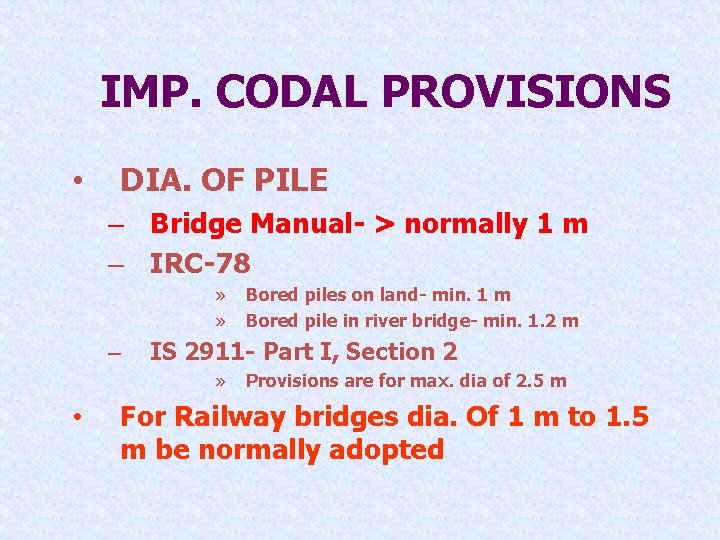 IMP. CODAL PROVISIONS

• DIA. OF PILE

– Bridge Manual- > normally 1 m

– IRC-78

» Bored piles on land- min. 1 m

» Bored pile in river bridge- min. 1.2 m

– IS 2911- Part I, Section 2

» Provisions are for max. dia of 2.5 m

• For Railway bridges dia. Of 1 m to 1.5 m be normally adopted